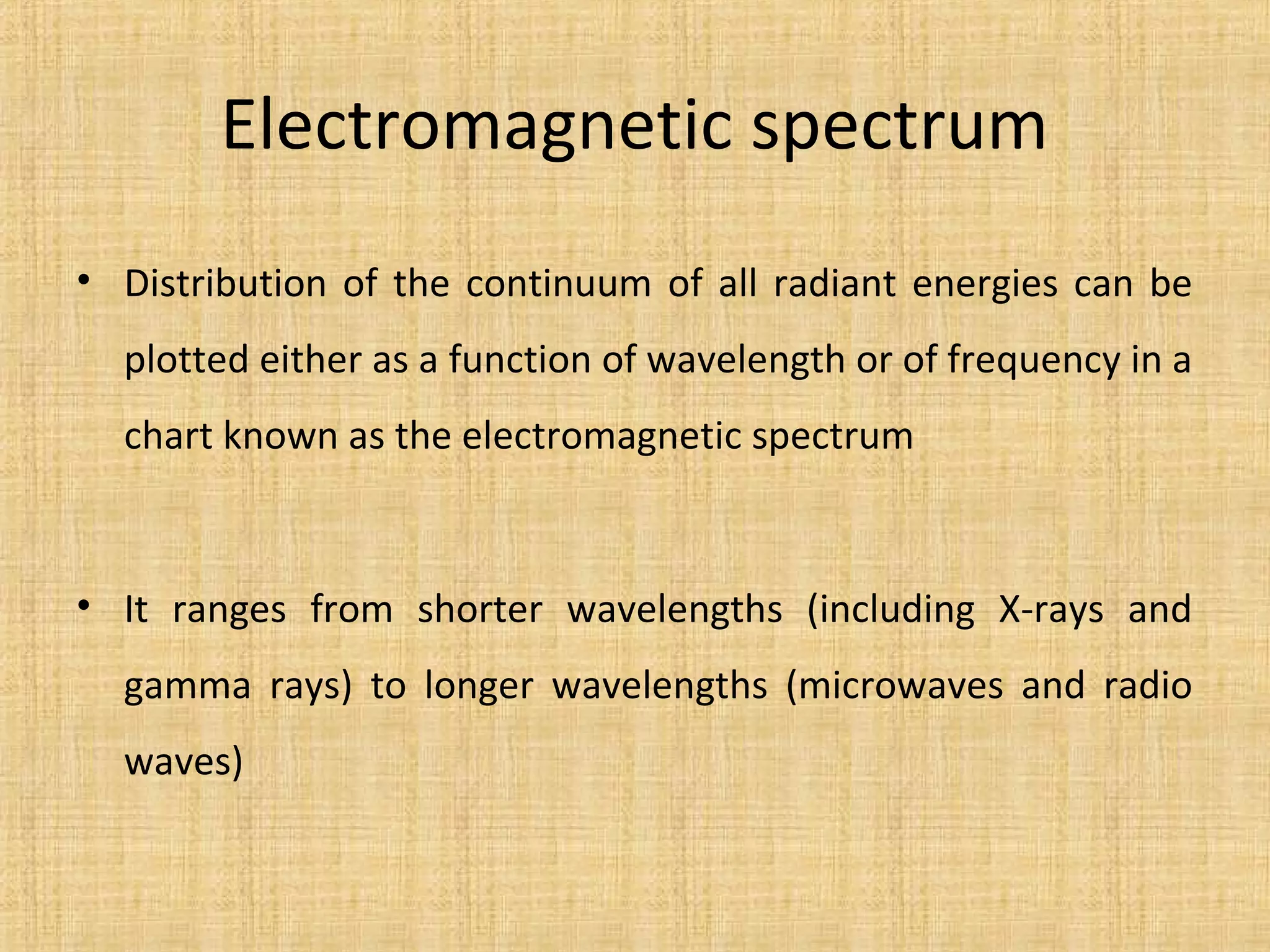 Electromagnetic spectrum

• Distribution of the continuum of all radiant energies can be plotted either as a function of wavelength or of frequency in a chart known as the electromagnetic spectrum

• It ranges from shorter wavelengths (including X-rays and gamma rays) to longer wavelengths (microwaves and radio waves)